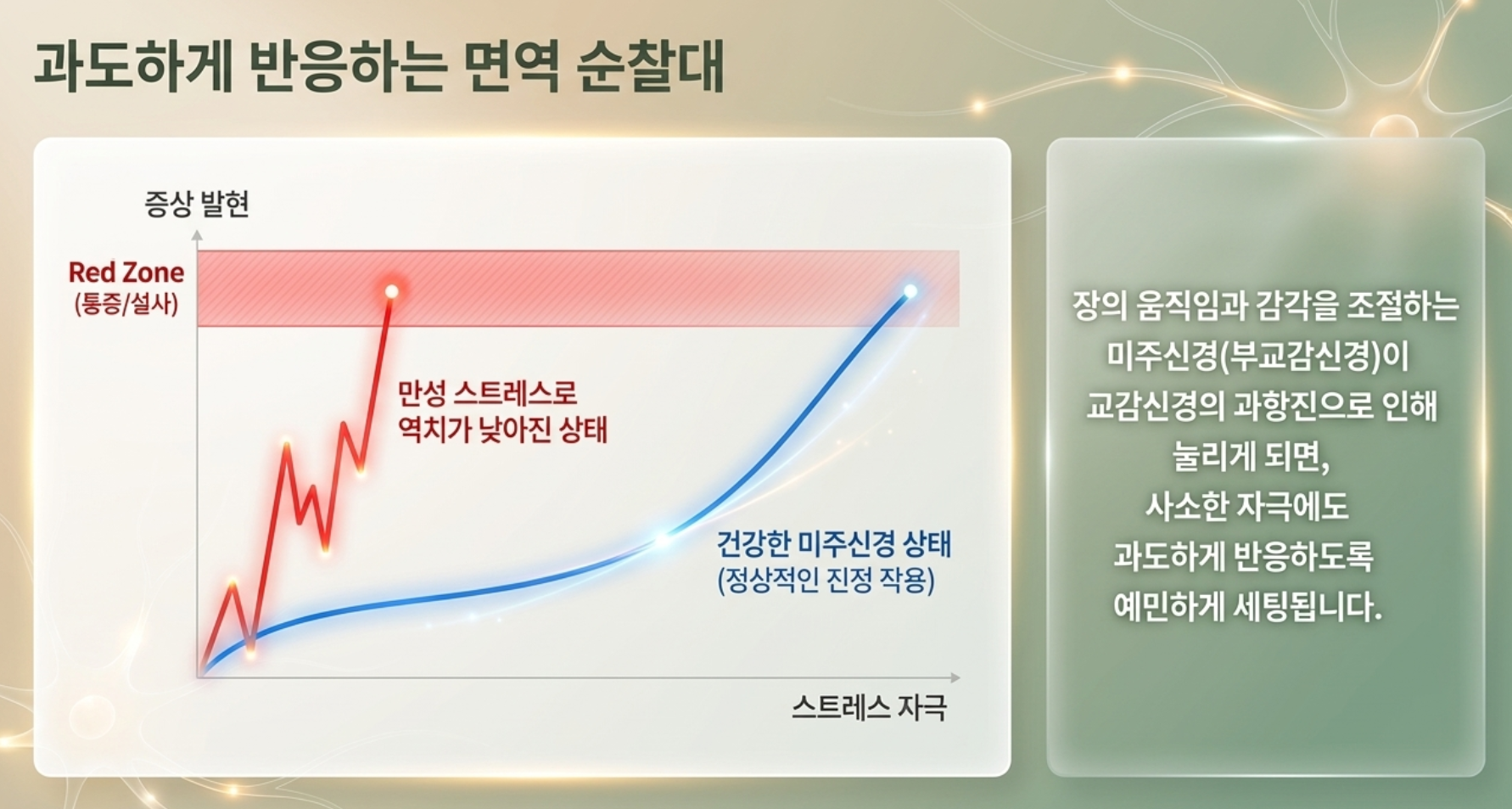 과도하게 반응하는 면역 순찰대

증상 발현

Red Zone
(통증/설사)

만성 스트레스로
역치가 낮아진 상태

건강한 미주신경 상태
(정상적인 진정 작용)

스트레스 자극

장의 움직임과 감각을 조절하는
미주신경(부교감신경)이
교감신경의 과항진으로 인해
눌리게 되면,
사소한 자극에도
과도하게 반응하도록
예민하게 세팅됩니다.